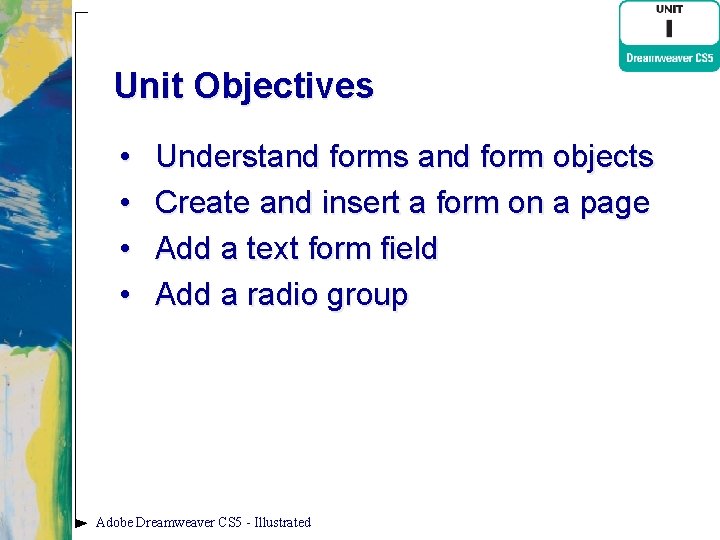 UNIT
I
Dreamweaver CS5

Unit Objectives

• Understand forms and form objects
• Create and insert a form on a page
• Add a text form field
• Add a radio group

Adobe Dreamweaver CS5 - Illustrated